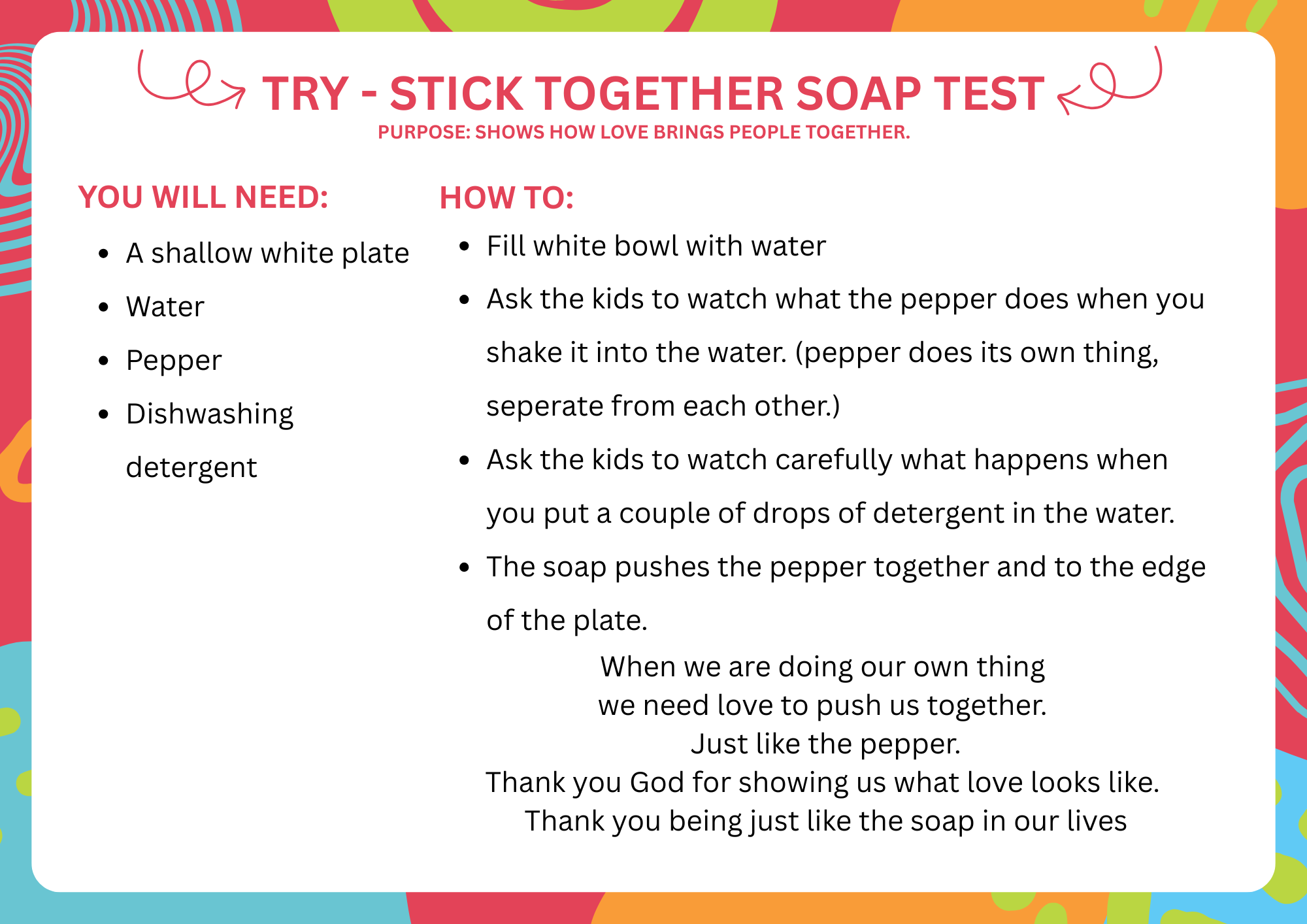 TRY - STICK TOGETHER SOAP TEST
PURPOSE: SHOWS HOW LOVE BRINGS PEOPLE TOGETHER.

YOU WILL NEED:

- A shallow white plate
- Water
- Pepper
- Dishwashing detergent

HOW TO:

- Fill white bowl with water
- Ask the kids to watch what the pepper does when you shake it into the water. (pepper does its own thing, seperate from each other.)
- Ask the kids to watch carefully what happens when you put a couple of drops of detergent in the water.
- The soap pushes the pepper together and to the edge of the plate.

When we are doing our own thing
we need love to push us together.
Just like the pepper.
Thank you God for showing us what love looks like.
Thank you being just like the soap in our lives